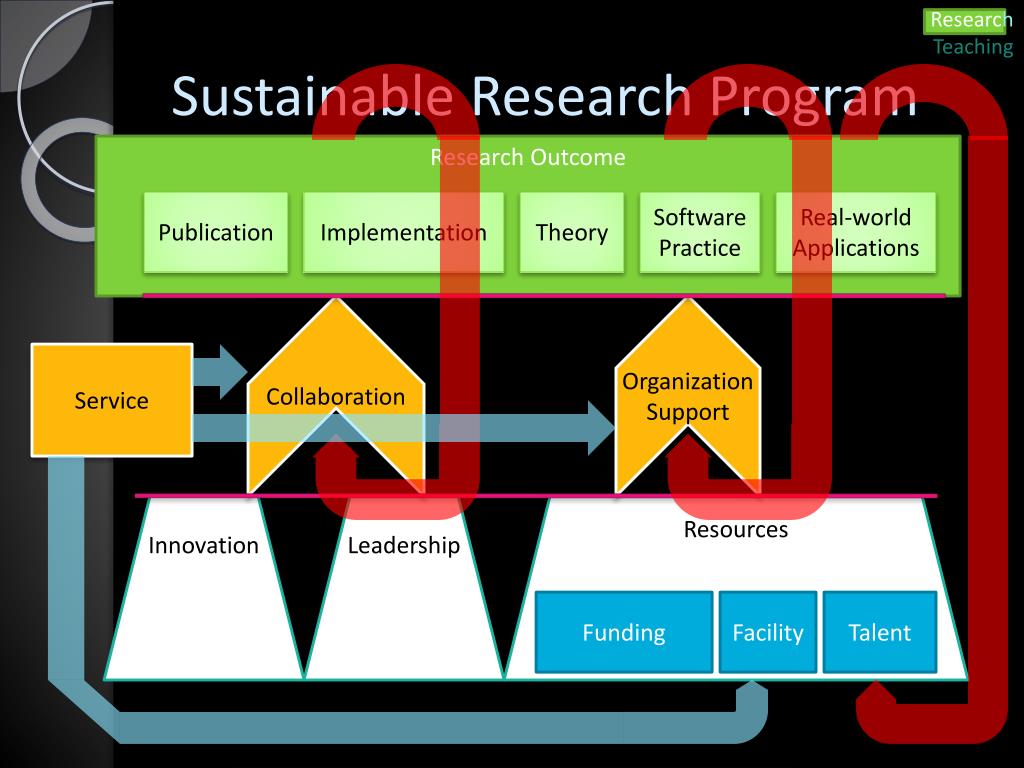 Research
Teaching

Sustainable Research Program

Research Outcome

Publication
Implementation
Theory
Software Practice
Real-world Applications

Service
Collaboration
Organization Support

Innovation
Leadership
Resources

Funding
Facility
Talent